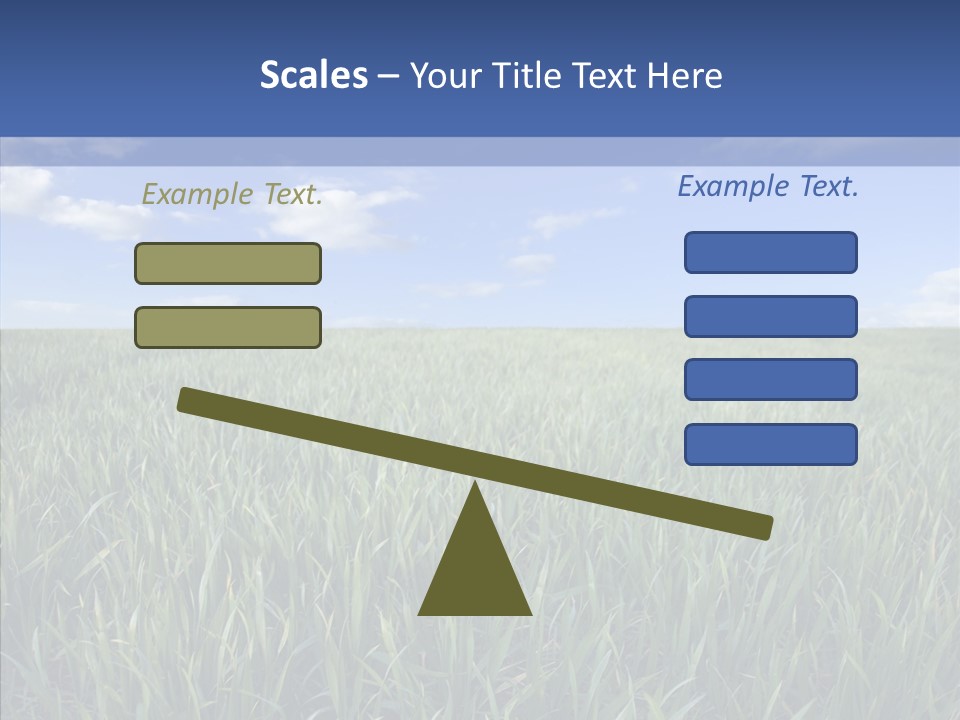 Scales – Your Title Text Here

Example Text.

Example Text.